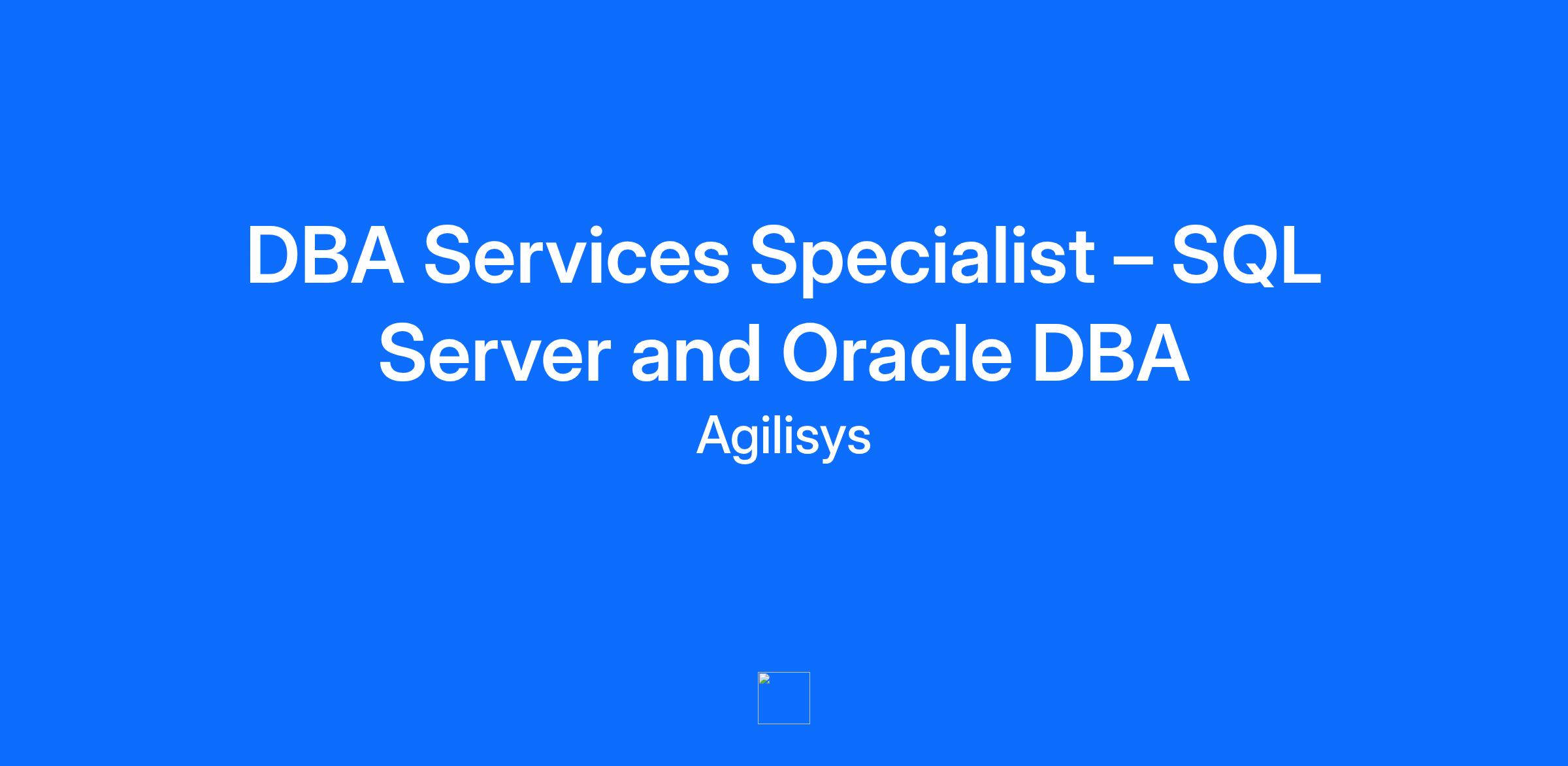 DBA Services Specialist – SQL Server and Oracle DBA

Agilisys